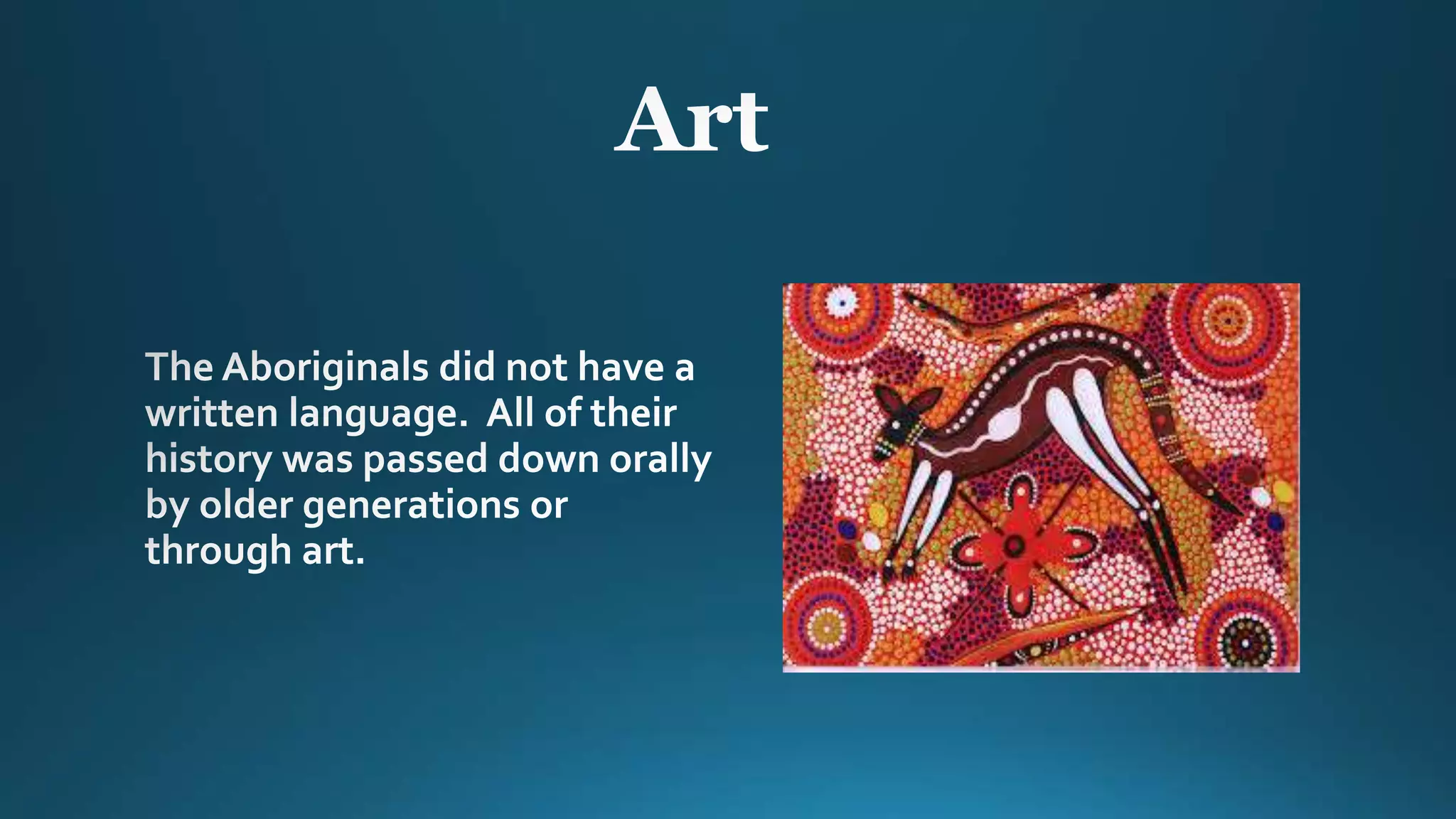 Art

The Aboriginals did not have a written language. All of their history was passed down orally by older generations or through art.